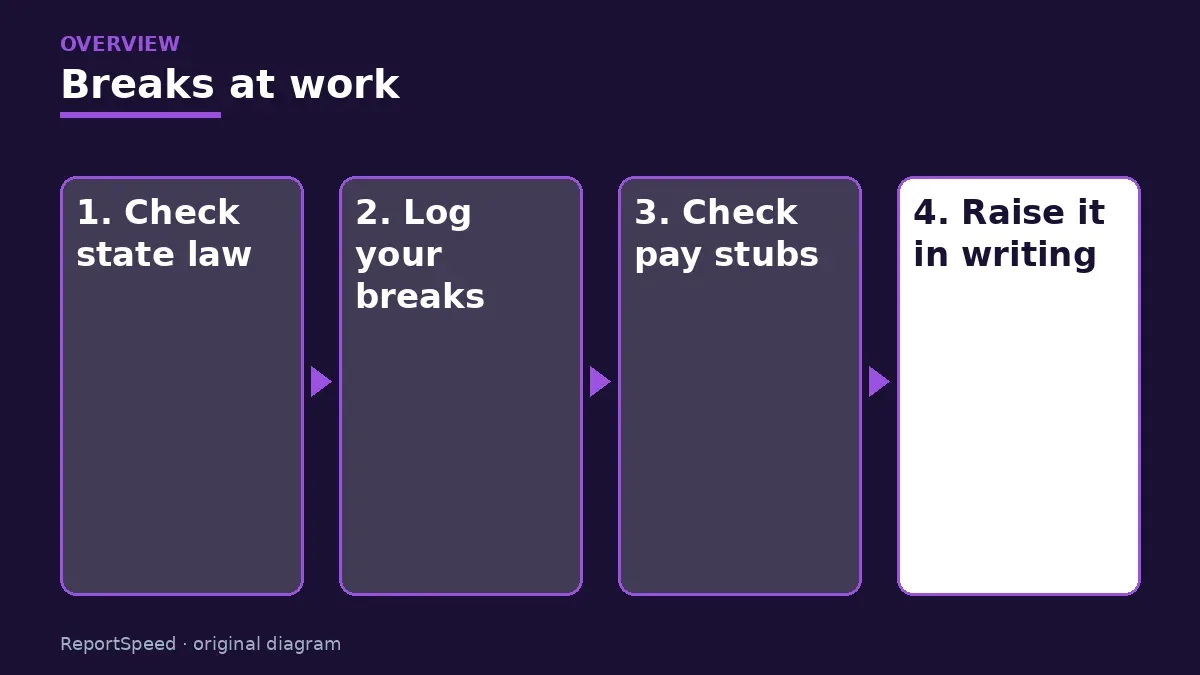 OVERVIEW

Breaks at work

1. Check state law

2. Log your breaks

3. Check pay stubs

4. Raise it in writing

ReportSpeed · original diagram